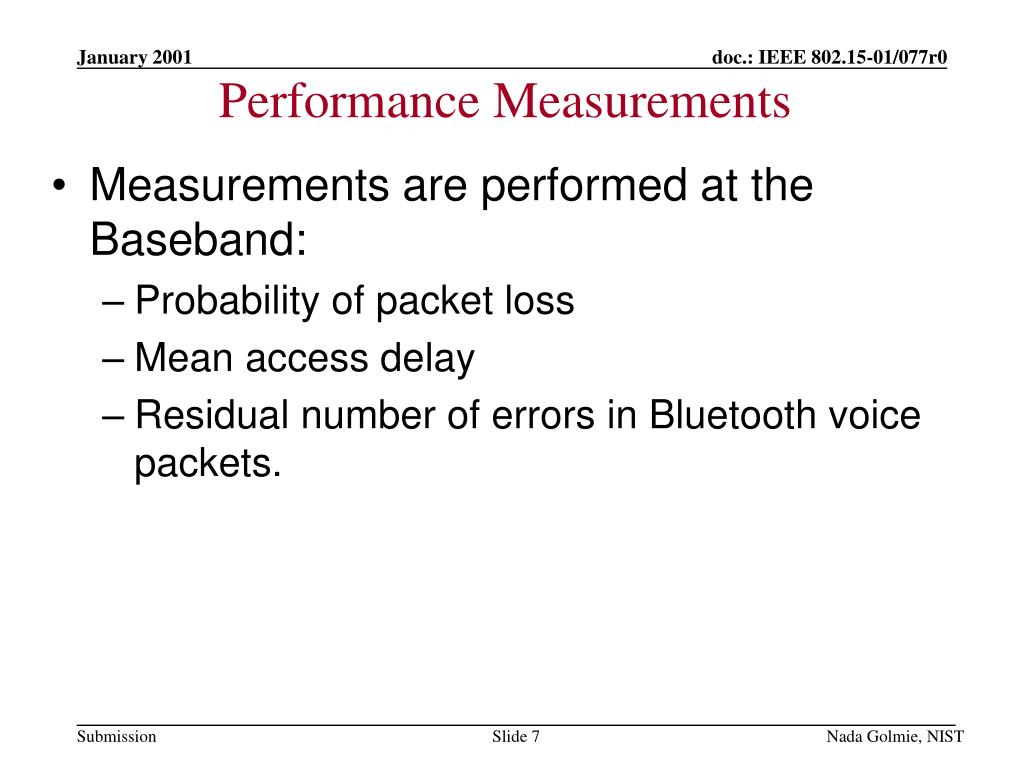 January 2001

doc.: IEEE 802.15-01/077r0

Performance Measurements

• Measurements are performed at the Baseband:
– Probability of packet loss
– Mean access delay
– Residual number of errors in Bluetooth voice packets.

Submission

Slide 7

Nada Golmie, NIST